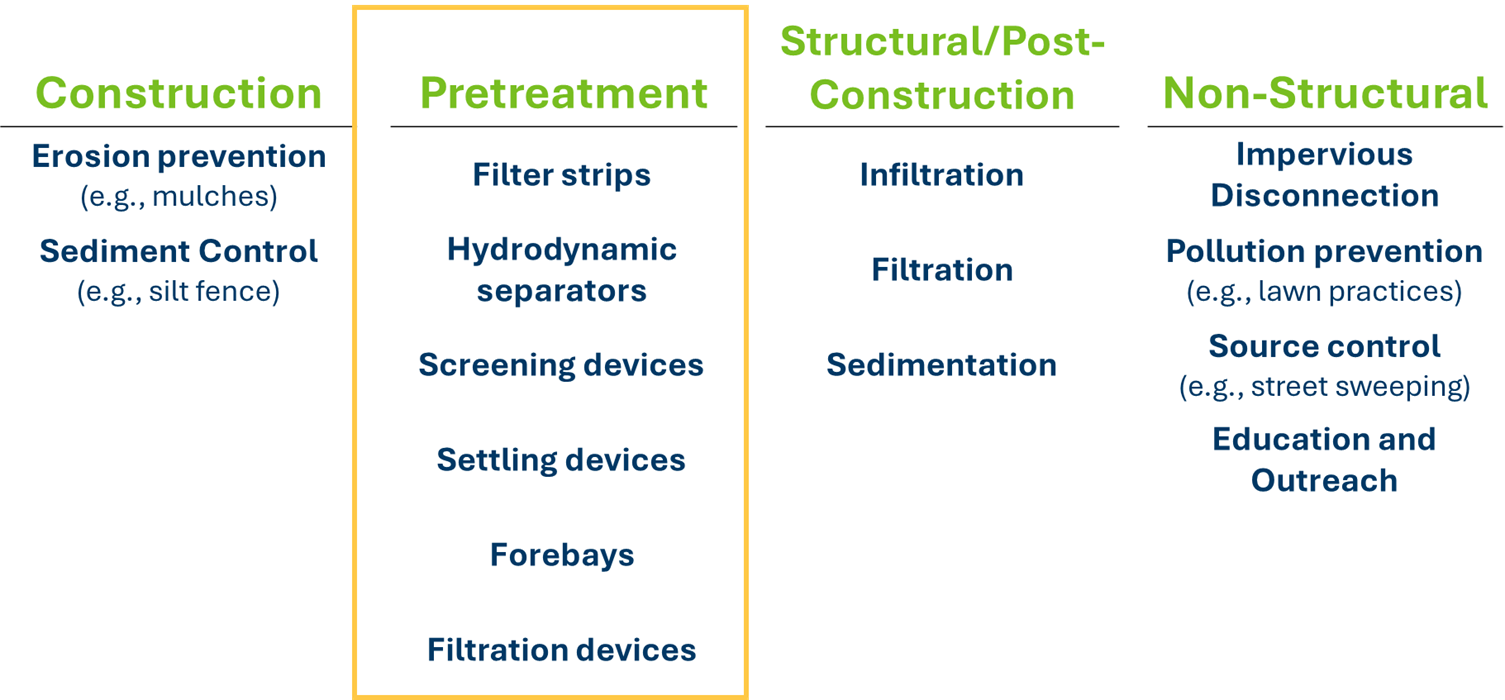 Construction

Erosion prevention
(e.g., mulches)

Sediment Control
(e.g., silt fence)

Pretreatment

Filter strips

Hydrodynamic separators

Screening devices

Settling devices

Forebays

Filtration devices

Structural/Post-Construction

Infiltration

Filtration

Sedimentation

Non-Structural

Impervious Disconnection

Pollution prevention
(e.g., lawn practices)

Source control
(e.g., street sweeping)

Education and Outreach